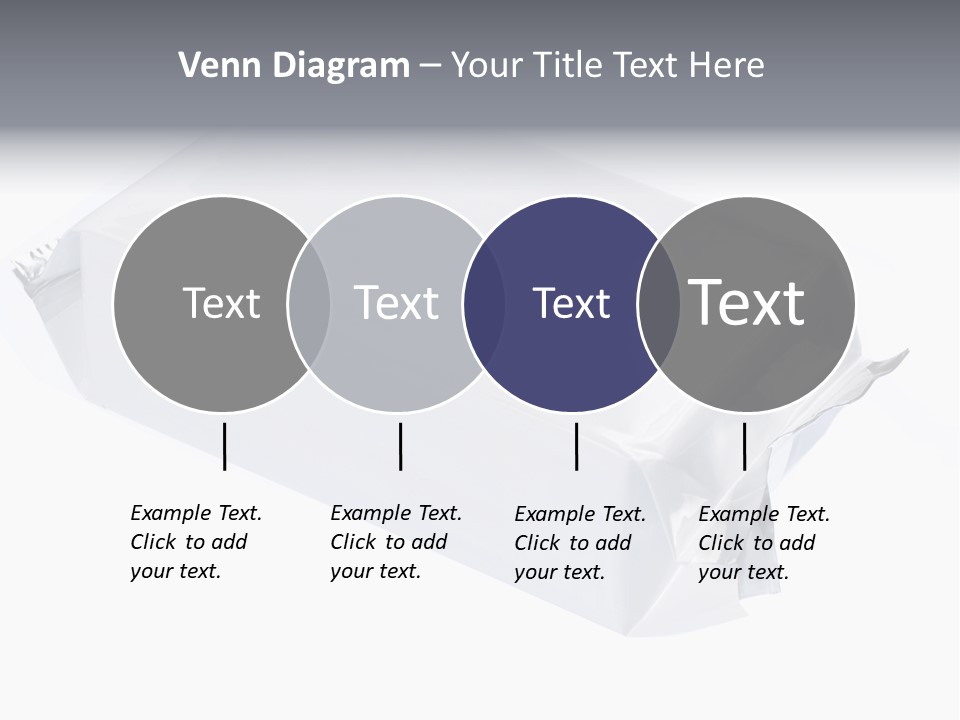 Venn Diagram – Your Title Text Here

Text

Text

Text

Text

Example Text. Click to add your text.

Example Text. Click to add your text.

Example Text. Click to add your text.

Example Text. Click to add your text.